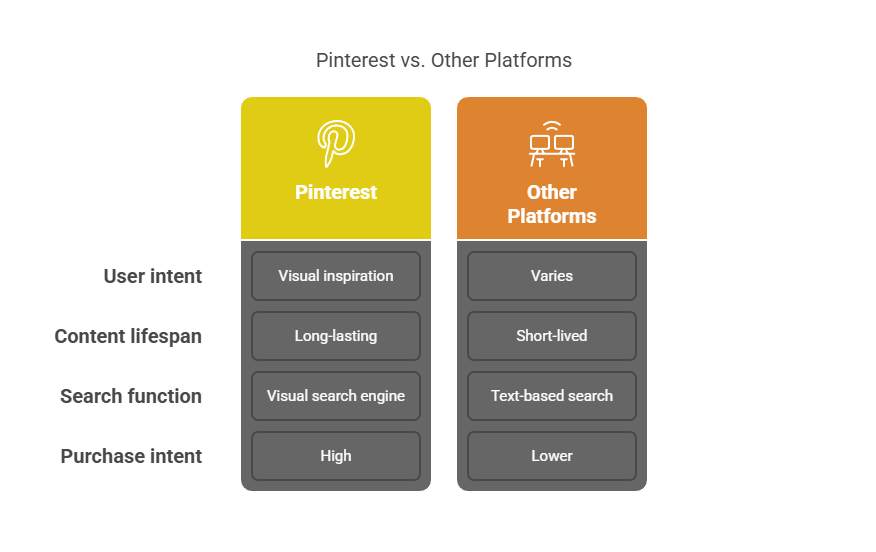 Pinterest vs. Other Platforms

| | Pinterest | Other Platforms |
|---|---|---|
| User intent | Visual inspiration | Varies |
| Content lifespan | Long-lasting | Short-lived |
| Search function | Visual search engine | Text-based search |
| Purchase intent | High | Lower |